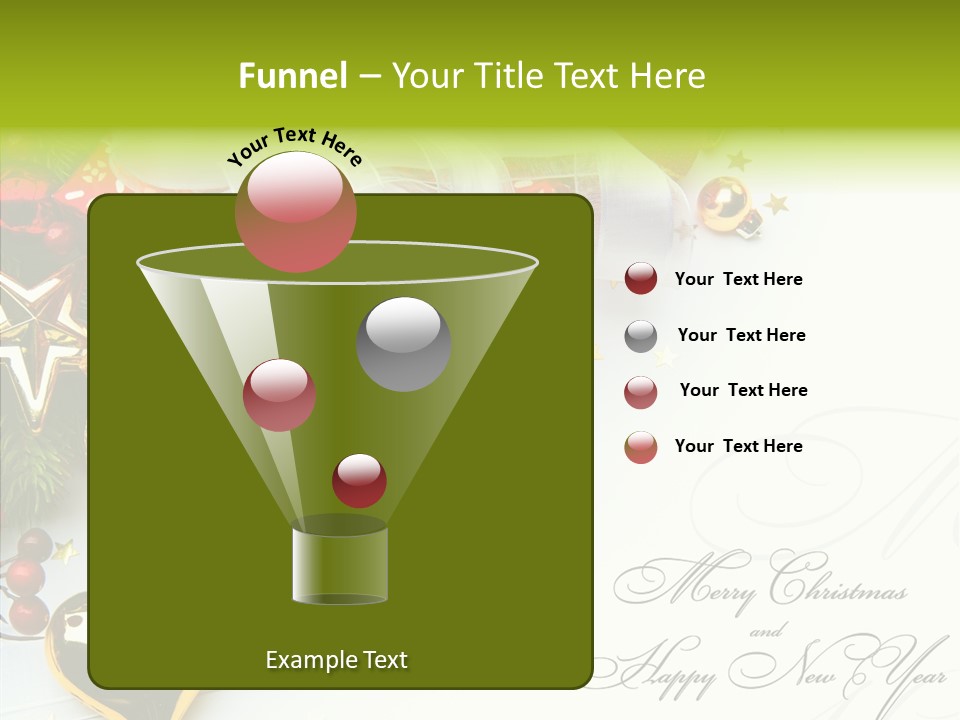 Funnel – Your Title Text Here

Your Text Here

Your Text Here

Your Text Here

Your Text Here

Your Text Here

Example Text

Merry Christmas
and
Happy New Year